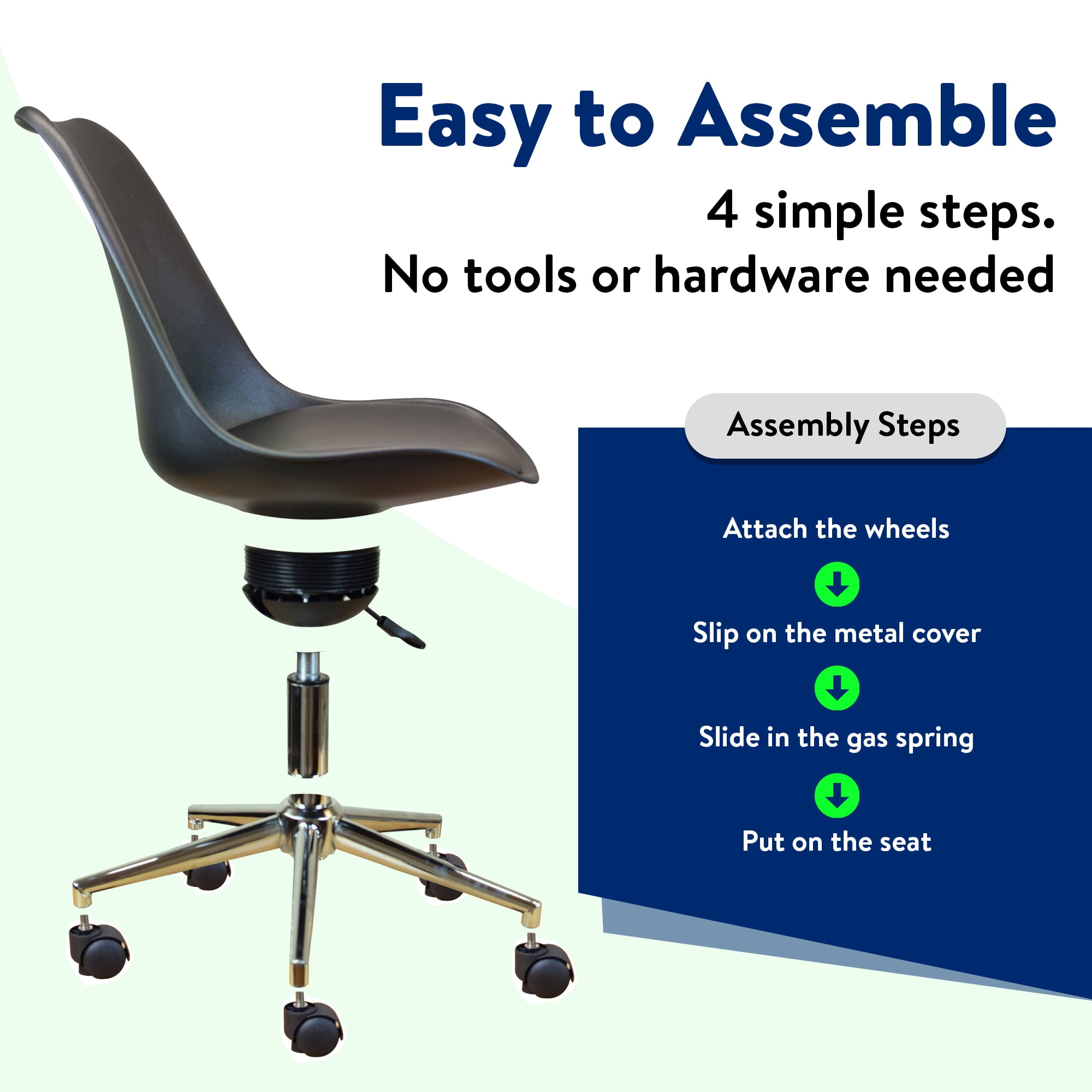 Easy to Assemble

4 simple steps.
No tools or hardware needed

Assembly Steps

Attach the wheels

Slip on the metal cover

Slide in the gas spring

Put on the seat